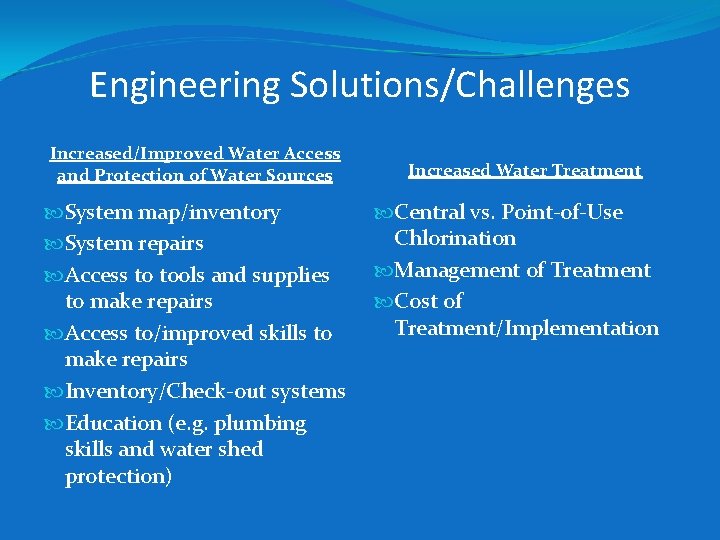 Engineering Solutions/Challenges

Increased/Improved Water Access and Protection of Water Sources

System map/inventory
System repairs
Access to tools and supplies to make repairs
Access to/improved skills to make repairs
Inventory/Check-out systems
Education (e.g. plumbing skills and water shed protection)

Increased Water Treatment

Central vs. Point-of-Use Chlorination
Management of Treatment
Cost of Treatment/Implementation